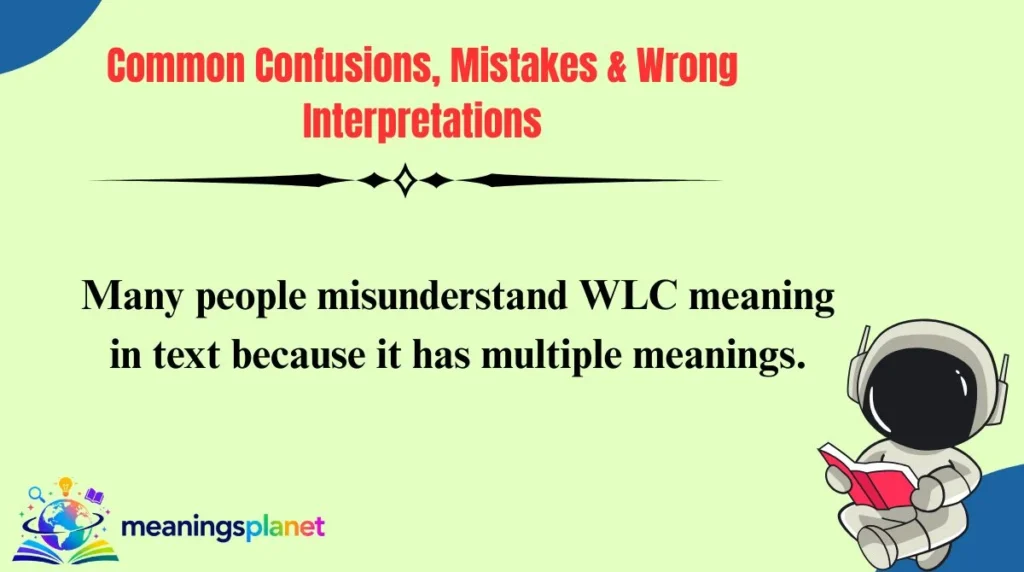 Common Confusions, Mistakes & Wrong Interpretations

Many people misunderstand WLC meaning in text because it has multiple meanings.

meaningsplanet